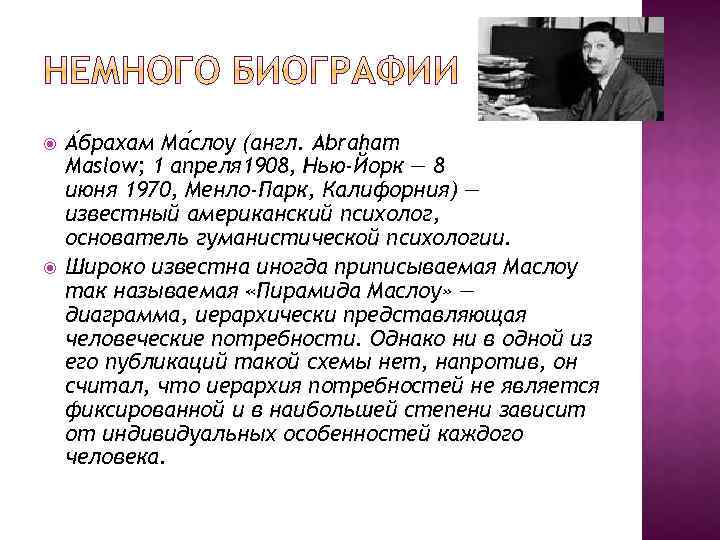 НЕМНОГО БИОГРАФИИ

А́брахам Ма́слоу (англ. Abraham Maslow; 1 апреля1908, Нью-Йорк — 8 июня 1970, Менло-Парк, Калифорния) — известный американский психолог, основатель гуманистической психологии.

Широко известна иногда приписываемая Маслоу так называемая «Пирамида Маслоу» — диаграмма, иерархически представляющая человеческие потребности. Однако ни в одной из его публикаций такой схемы нет, напротив, он считал, что иерархия потребностей не является фиксированной и в наибольшей степени зависит от индивидуальных особенностей каждого человека.